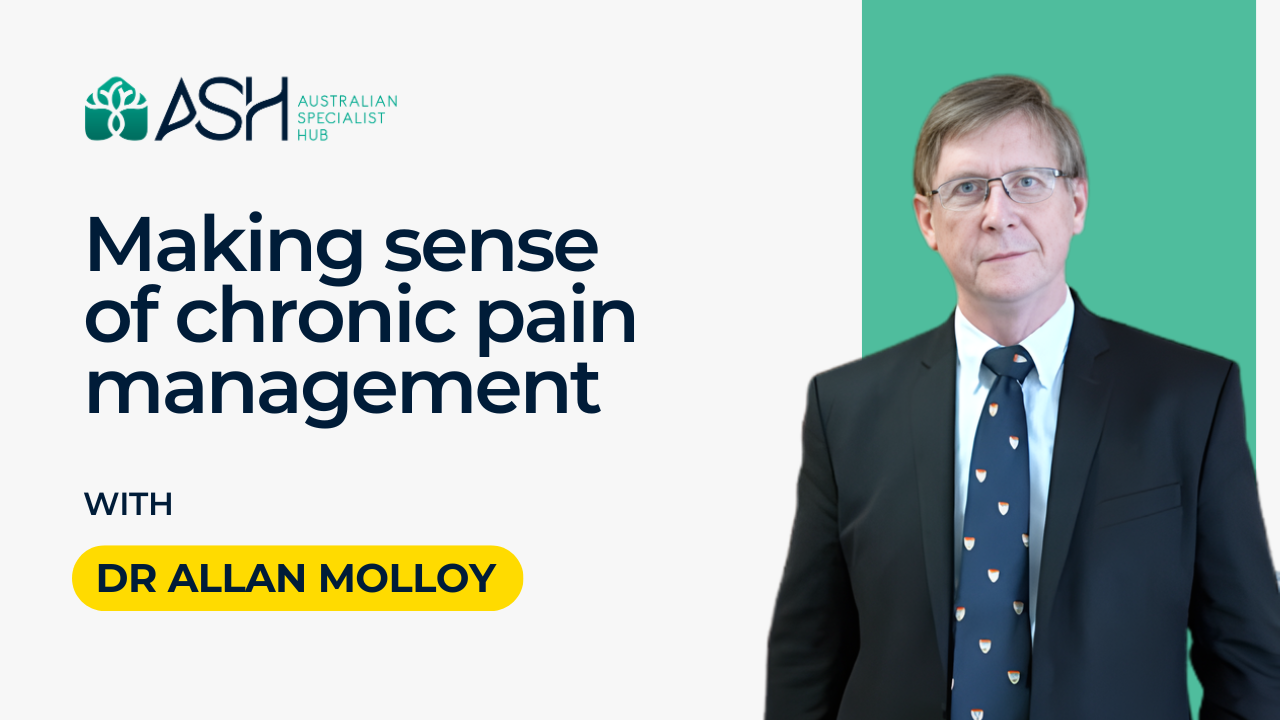 ASH AUSTRALIAN SPECIALIST HUB

Making sense of chronic pain management

WITH

DR ALLAN MOLLOY